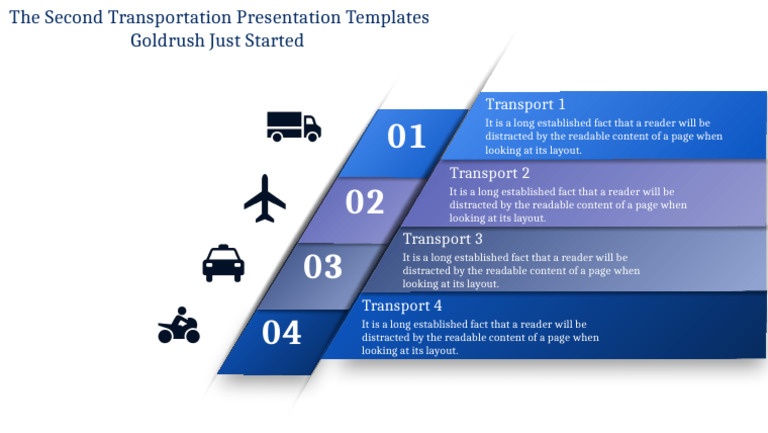 The Second Transportation Presentation Templates Goldrush Just Started

01

Transport 1

It is a long established fact that a reader will be distracted by the readable content of a page when looking at its layout.

02

Transport 2

It is a long established fact that a reader will be distracted by the readable content of a page when looking at its layout.

03

Transport 3

It is a long established fact that a reader will be distracted by the readable content of a page when looking at its layout.

04

Transport 4

It is a long established fact that a reader will be distracted by the readable content of a page when looking at its layout.